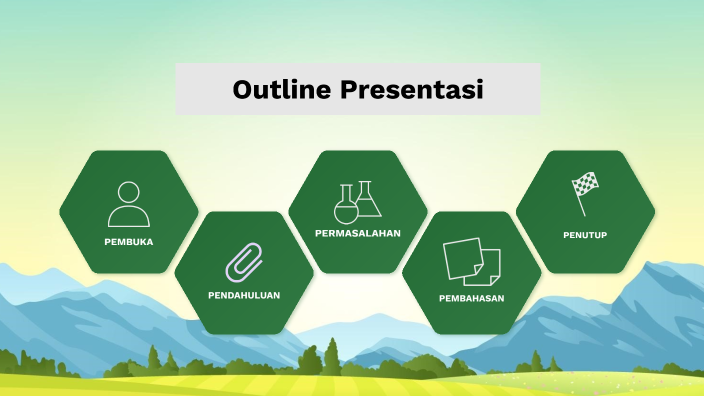 Outline Presentasi

PEMBUKA

PENDAHULUAN

PERMASALAHAN

PEMBAHASAN

PENUTUP